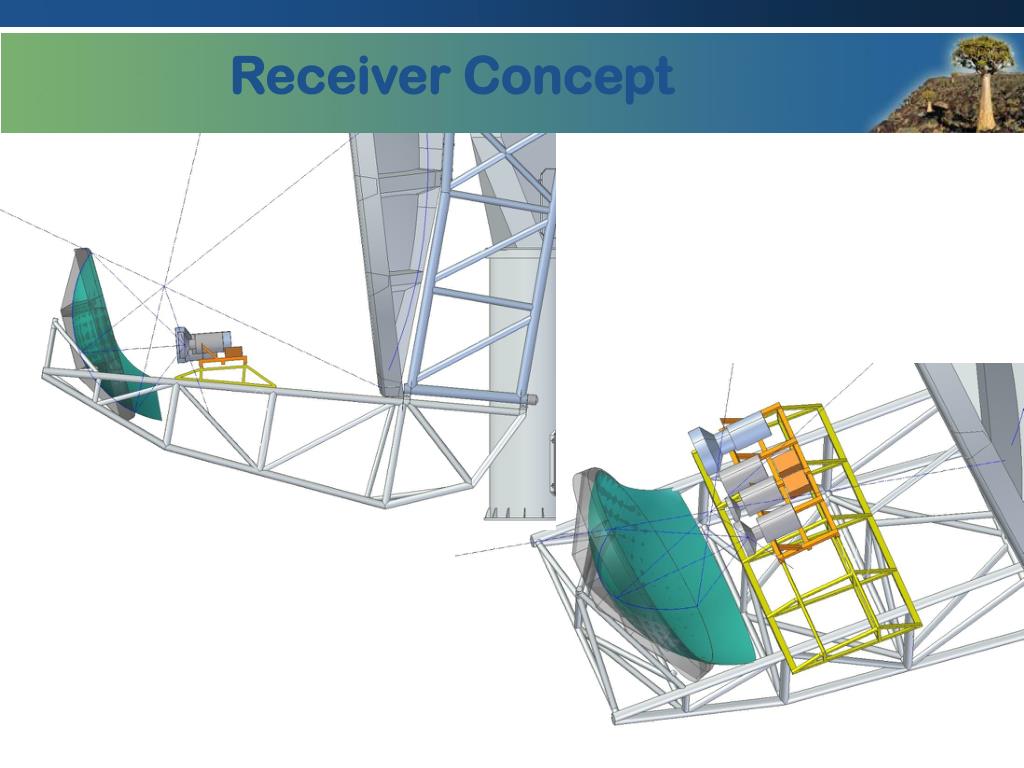 Receiver Concept